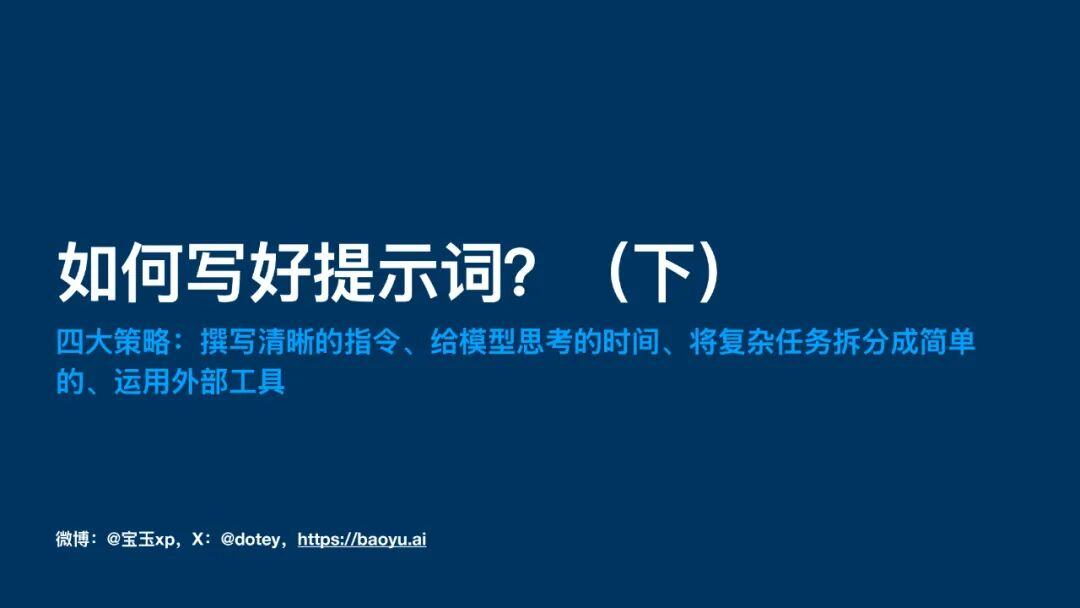 如何写好提示词？（下）

四大策略：撰写清晰的指令、给模型思考的时间、将复杂任务拆分成简单的、运用外部工具

微博：@宝玉xp，X：@dotey，https://baoyu.ai